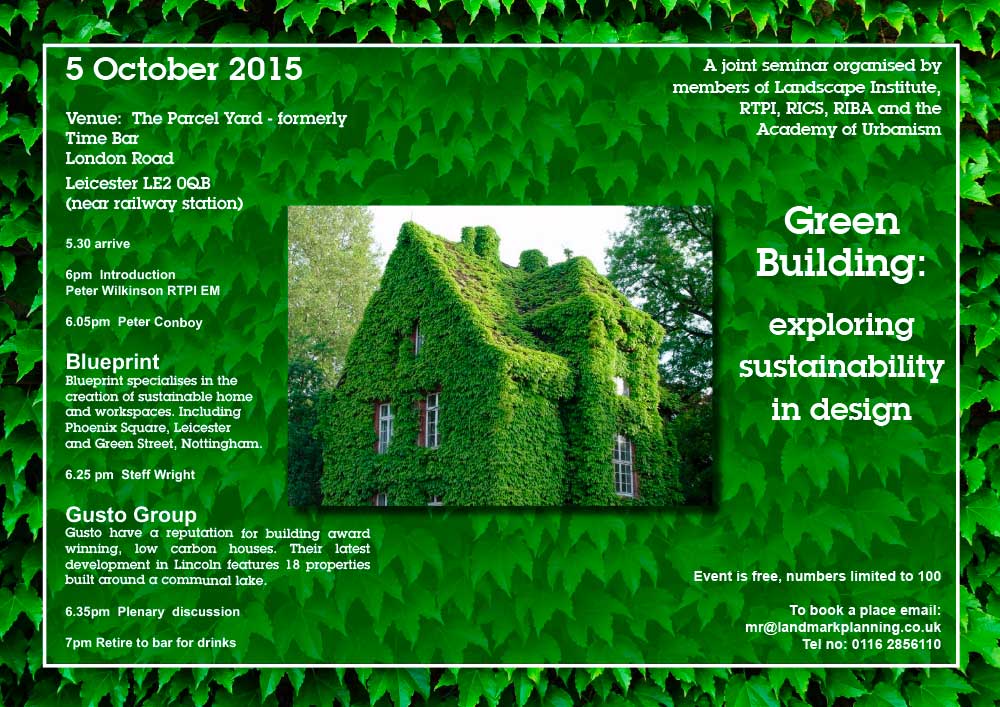 5 October 2015

Venue: The Parcel Yard - formerly Time Bar
London Road
Leicester LE2 0QB
(near railway station)

5.30 arrive

6pm Introduction
Peter Wilkinson RTPI EM

6.05pm Peter Conboy

Blueprint
Blueprint specialises in the creation of sustainable home and workspaces. Including Phoenix Square, Leicester and Green Street, Nottingham.

6.25 pm Steff Wright

Gusto Group
Gusto have a reputation for building award winning, low carbon houses. Their latest development in Lincoln features 18 properties built around a communal lake.

6.35pm Plenary discussion

7pm Retire to bar for drinks

A joint seminar organised by members of Landscape Institute, RTPI, RICS, RIBA and the Academy of Urbanism

Green Building:

exploring sustainability in design

Event is free, numbers limited to 100

To book a place email:
mr@landmarkplanning.co.uk
Tel no: 0116 2856110